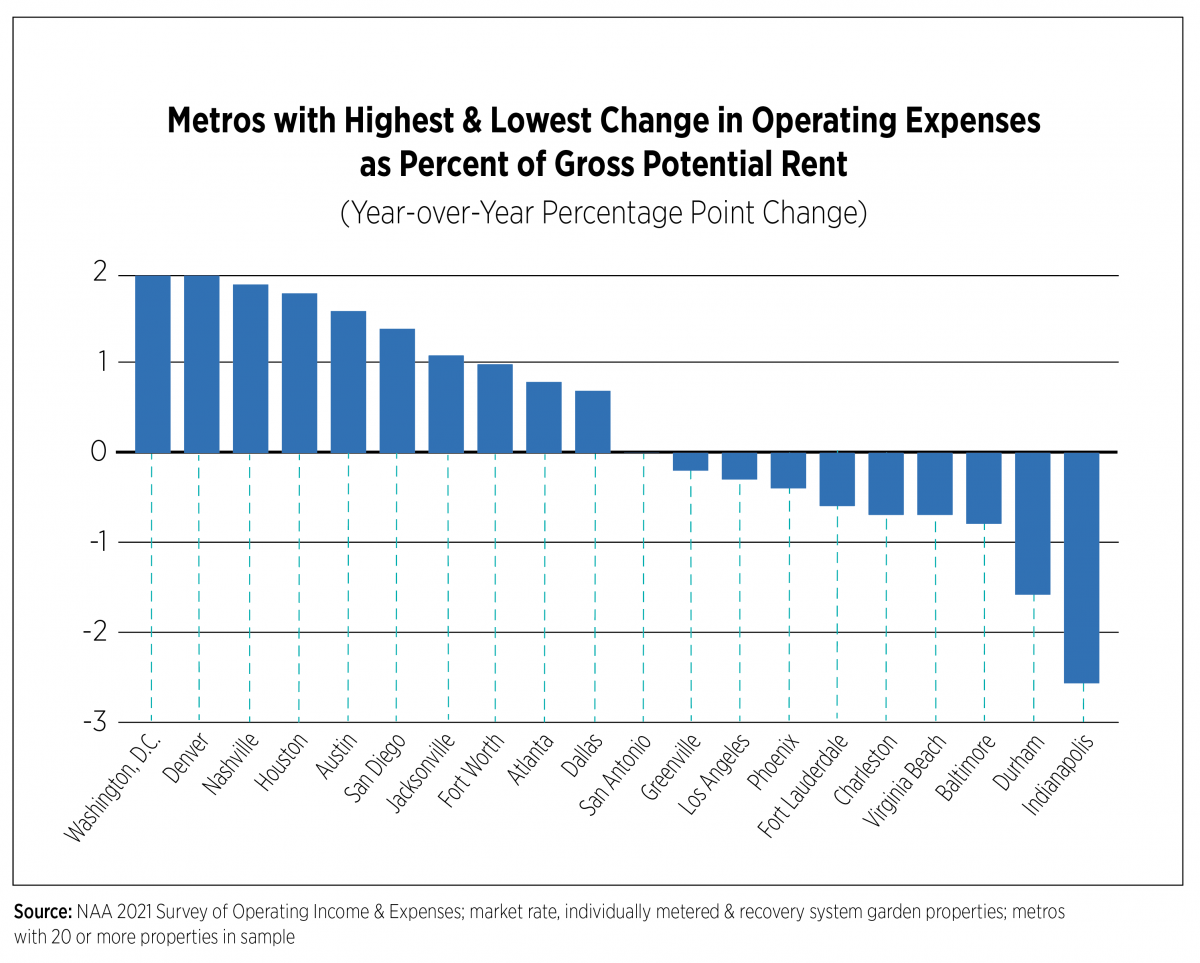 Metros with Highest & Lowest Change in Operating Expenses as Percent of Gross Potential Rent

(Year-over-Year Percentage Point Change)

2
1
0
-1
-2
-3

Washington, D.C.
Denver
Nashville
Houston
Austin
San Diego
Jacksonville
Fort Worth
Atlanta
Dallas
San Antonio
Greenville
Los Angeles
Phoenix
Fort Lauderdale
Charleston
Virginia Beach
Baltimore
Durham
Indianapolis

Source: NAA 2021 Survey of Operating Income & Expenses; market rate, individually metered & recovery system garden properties; metros with 20 or more properties in sample